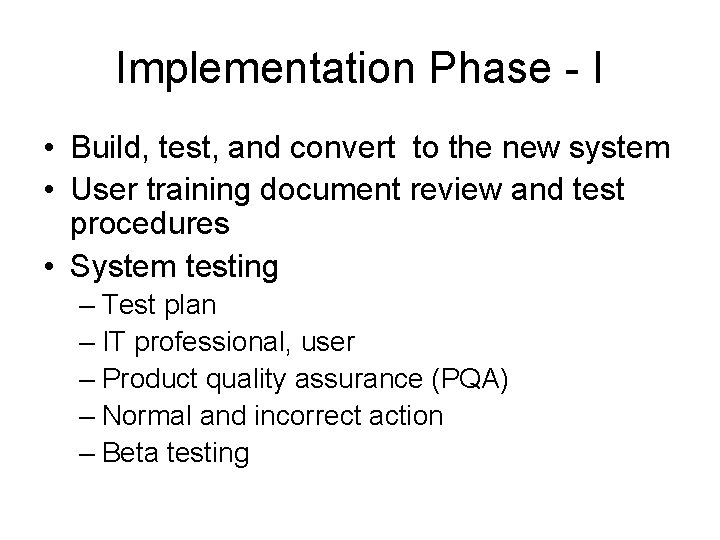 Implementation Phase - I

• Build, test, and convert to the new system
• User training document review and test procedures
• System testing
– Test plan
– IT professional, user
– Product quality assurance (PQA)
– Normal and incorrect action
– Beta testing